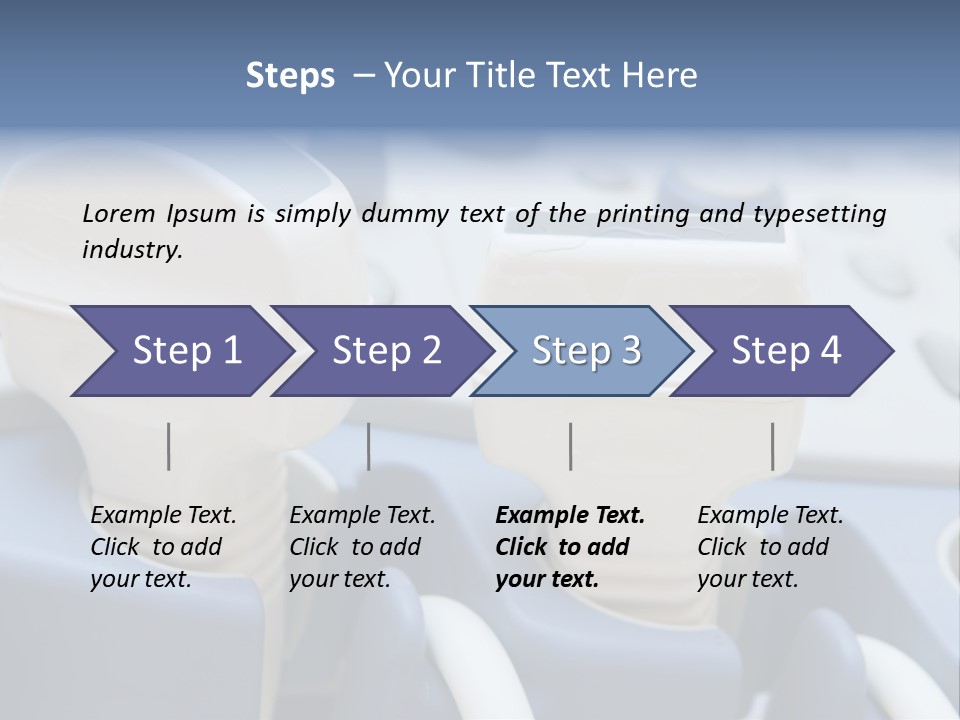 Steps – Your Title Text Here

Lorem Ipsum is simply dummy text of the printing and typesetting industry.

Step 1

Step 2

Step 3

Step 4

Example Text. Click to add your text.

Example Text. Click to add your text.

Example Text. Click to add your text.

Example Text. Click to add your text.